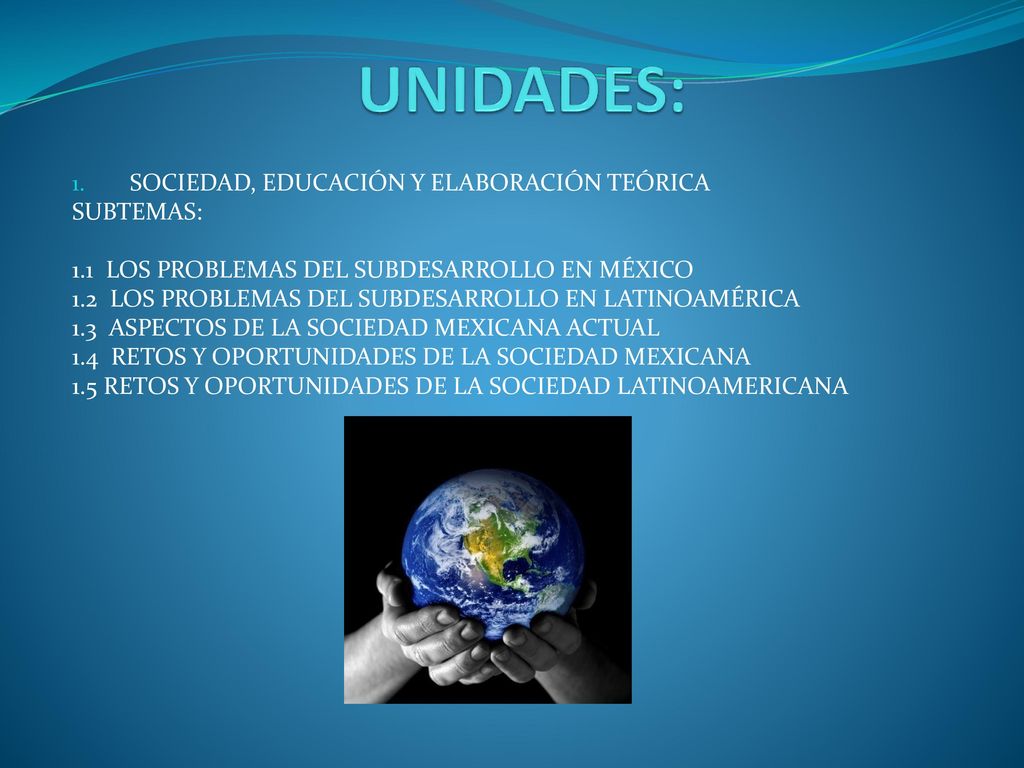 UNIDADES:

1. SOCIEDAD, EDUCACIÓN Y ELABORACIÓN TEÓRICA
SUBTEMAS:

1.1 LOS PROBLEMAS DEL SUBDESARROLLO EN MÉXICO
1.2 LOS PROBLEMAS DEL SUBDESARROLLO EN LATINOAMÉRICA
1.3 ASPECTOS DE LA SOCIEDAD MEXICANA ACTUAL
1.4 RETOS Y OPORTUNIDADES DE LA SOCIEDAD MEXICANA
1.5 RETOS Y OPORTUNIDADES DE LA SOCIEDAD LATINOAMERICANA